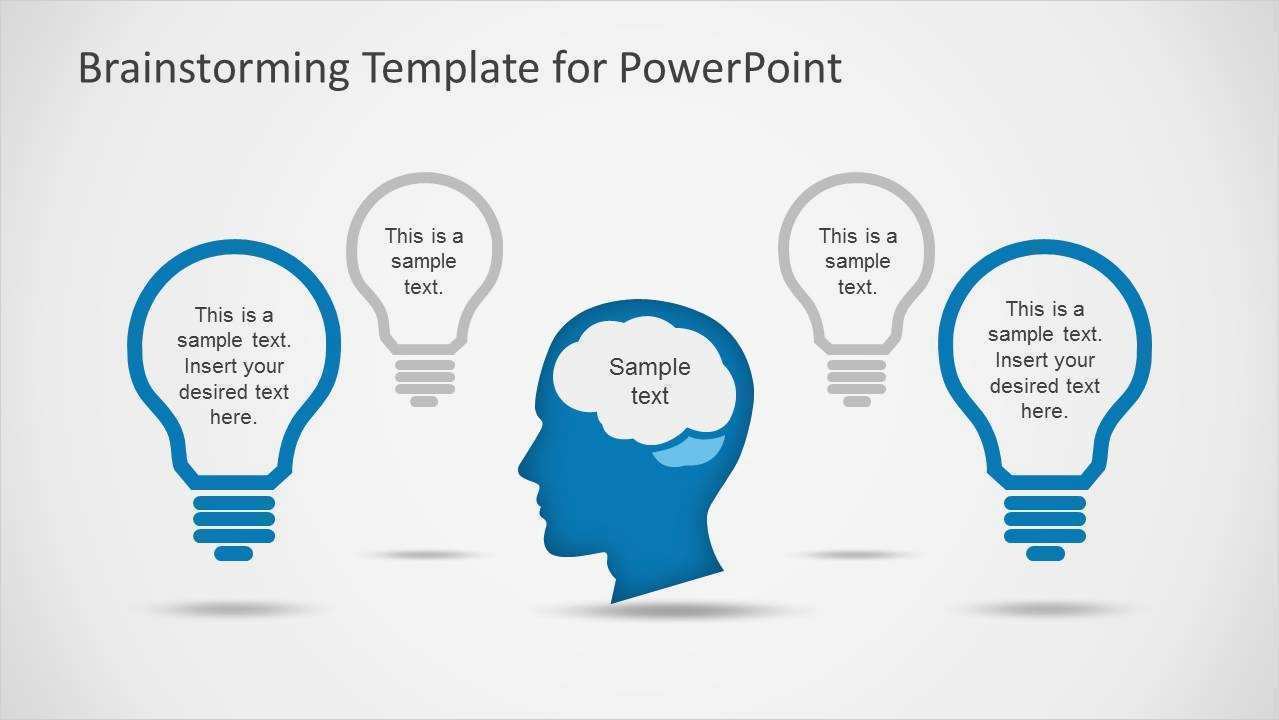 Brainstorming Template for PowerPoint

This is a sample text. Insert your desired text here.

This is a sample text.

Sample text

This is a sample text.

This is a sample text. Insert your desired text here.